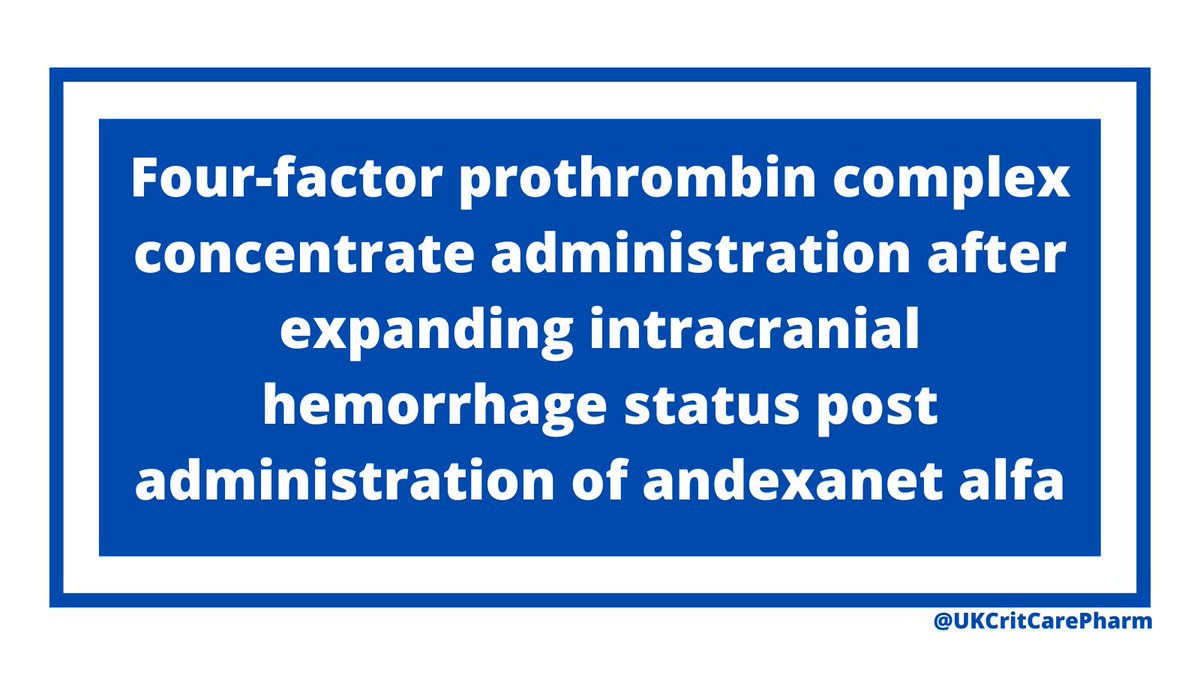 Four-factor prothrombin complex concentrate administration after expanding intracranial hemorrhage status post administration of andexanet alfa

@UKCritCarePharm